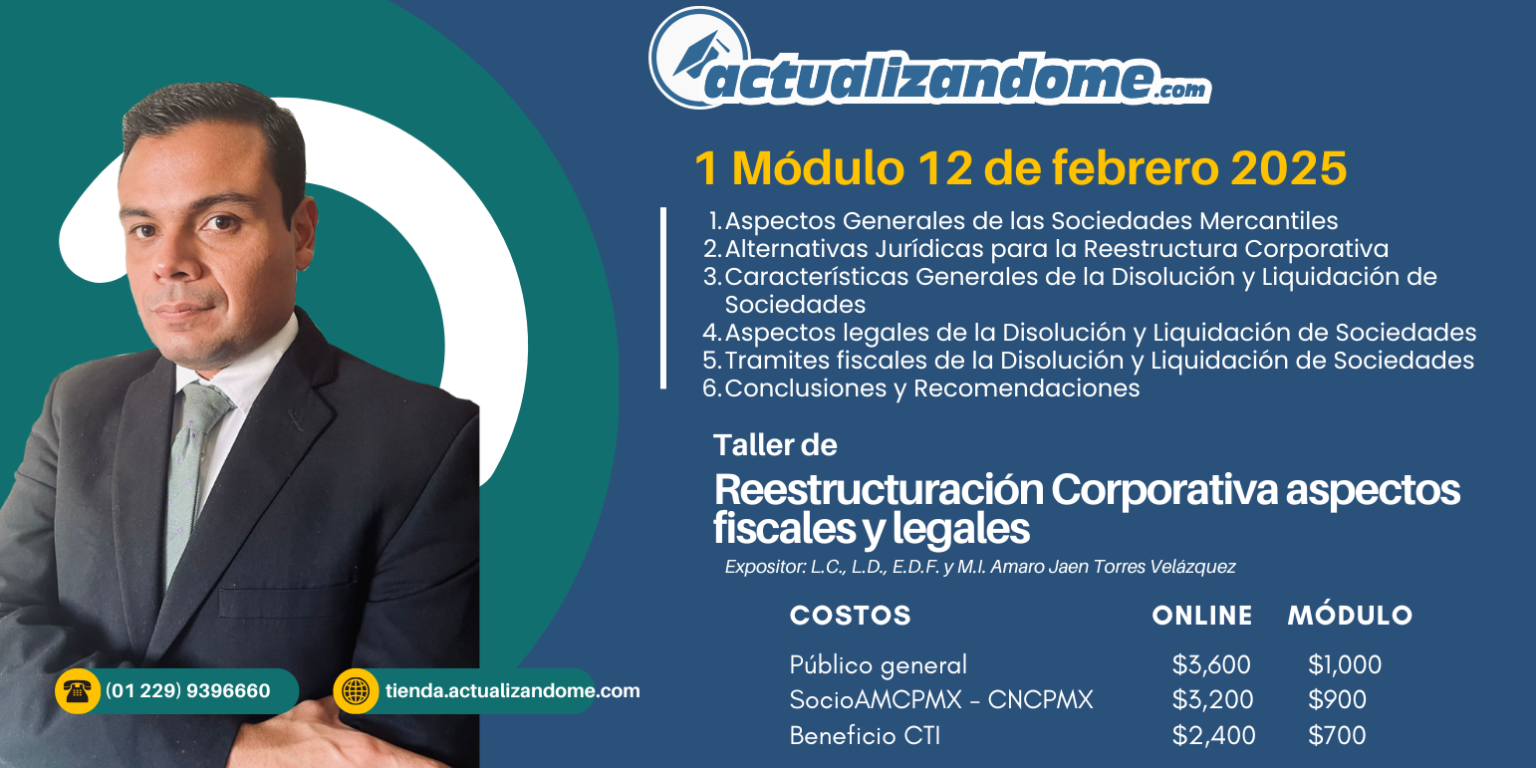 actualizandome.com

1 Módulo 12 de febrero 2025

1. Aspectos Generales de las Sociedades Mercantiles
2. Alternativas Jurídicas para la Reestructura Corporativa
3. Características Generales de la Disolución y Liquidación de Sociedades
4. Aspectos legales de la Disolución y Liquidación de Sociedades
5. Tramites fiscales de la Disolución y Liquidación de Sociedades
6. Conclusiones y Recomendaciones

Taller de
Reestructuración Corporativa aspectos fiscales y legales
Expositor: L.C., L.D., E.D.F. y M.I. Amaro Jaen Torres Velázquez

| COSTOS | ONLINE | MÓDULO |
|---|---|---|
| Público general | \$3,600 | \$1,000 |
| SocioAMCPMX - CNCPMX | \$3,200 | \$900 |
| Beneficio CTI | \$2,400 | \$700 |

(01 229) 9396660
tienda.actualizandome.com